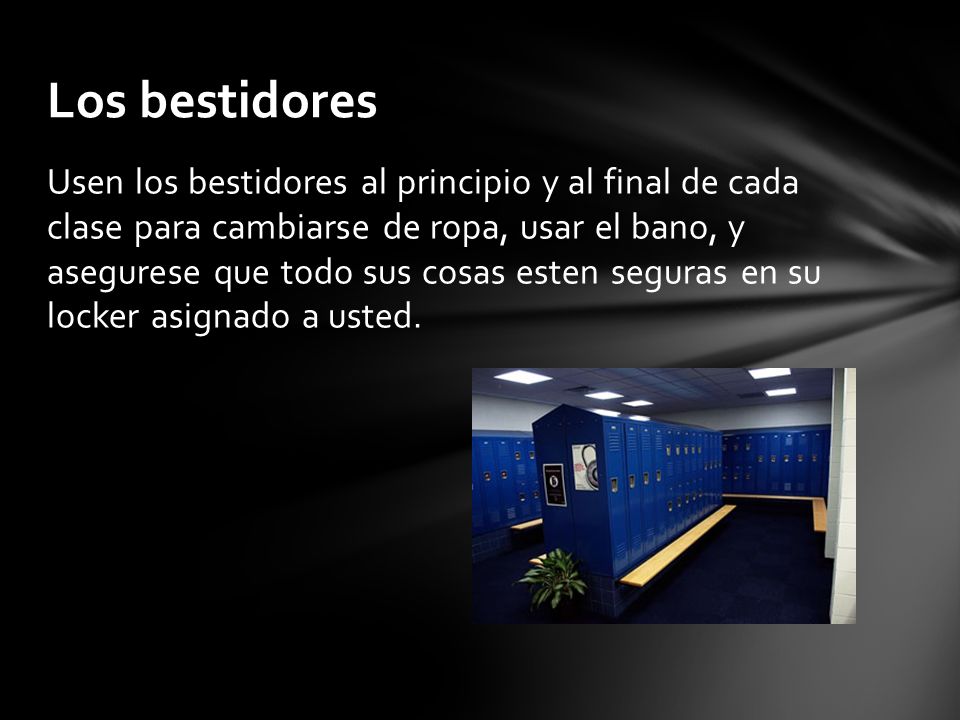 Los bestidores

Usen los bestidores al principio y al final de cada clase para cambiarse de ropa, usar el bano, y asegurese que todo sus cosas esten seguras en su locker asignado a usted.